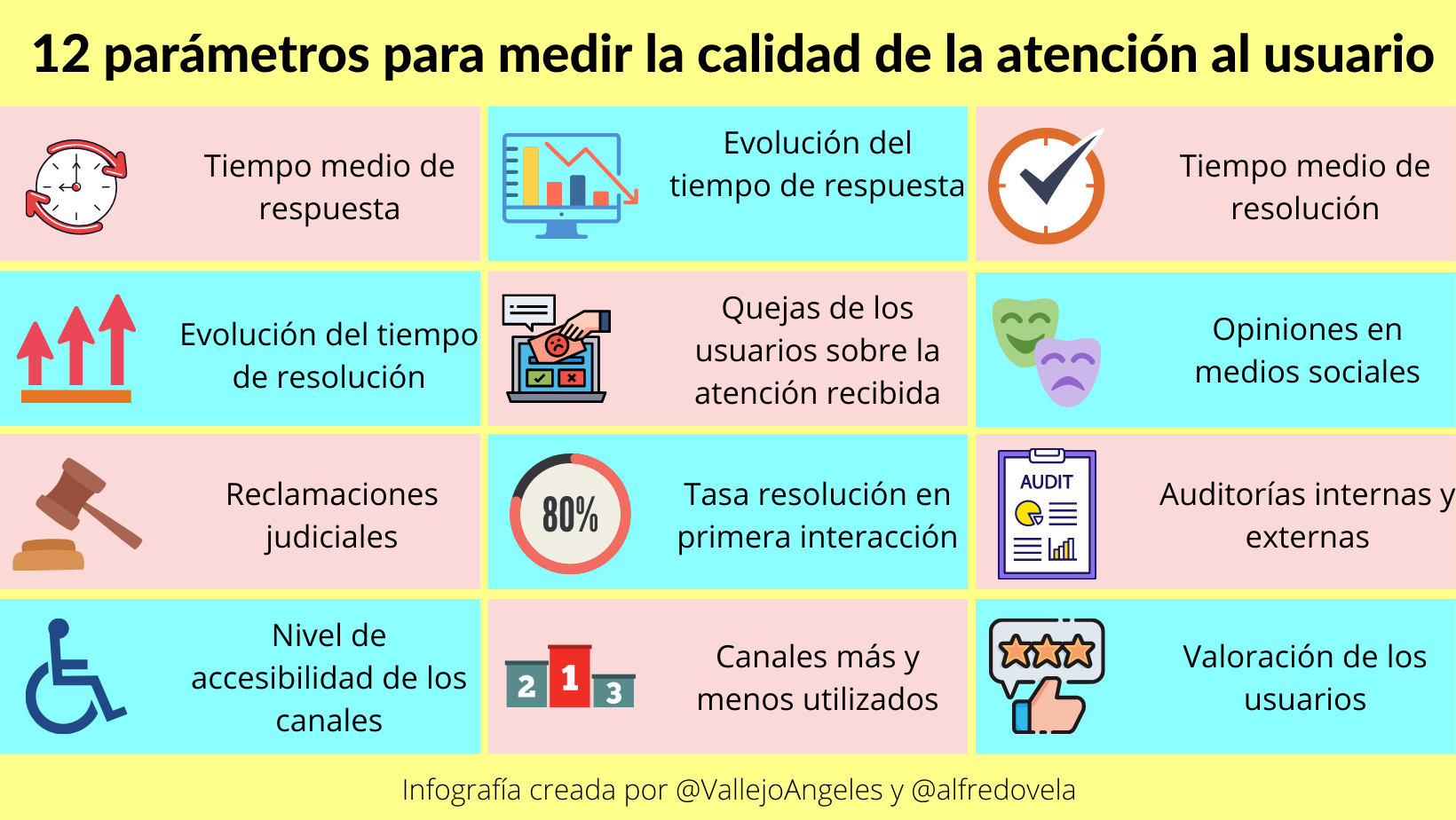 12 parámetros para medir la calidad de la atención al usuario

Tiempo medio de respuesta

Evolución del tiempo de respuesta

Tiempo medio de resolución

Evolución del tiempo de resolución

Quejas de los usuarios sobre la atención recibida

Opiniones en medios sociales

Reclamaciones judiciales

80%

Tasa resolución en primera interacción

AUDIT

Auditorías internas y externas

Nivel de accesibilidad de los canales

2 1 3

Canales más y menos utilizados

Valoración de los usuarios

Infografía creada por @VallejoAngeles y @alfredovela